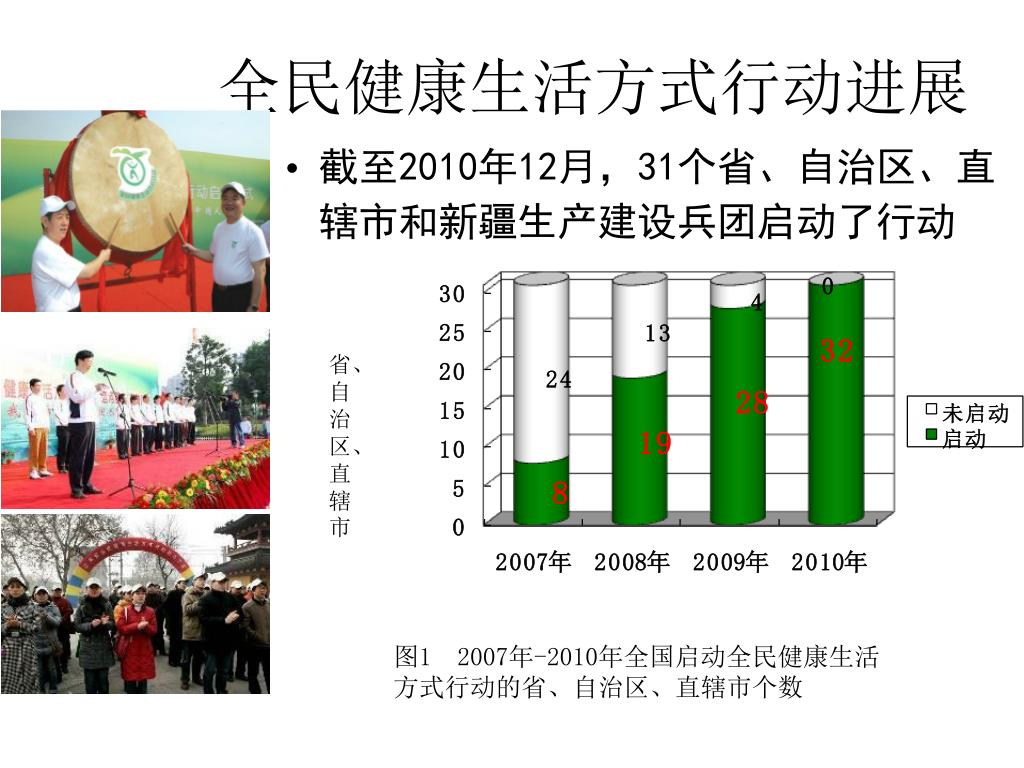 全民健康生活方式行动进展

• 截至2010年12月，31个省、自治区、直辖市和新疆生产建设兵团启动了行动

省、自治区、直辖市

30
25
20
15
10
5
0

24
8
13
19
4
28
0
32

2007年 2008年 2009年 2010年

未启动
启动

图1 2007年-2010年全国启动全民健康生活方式行动的省、自治区、直辖市个数